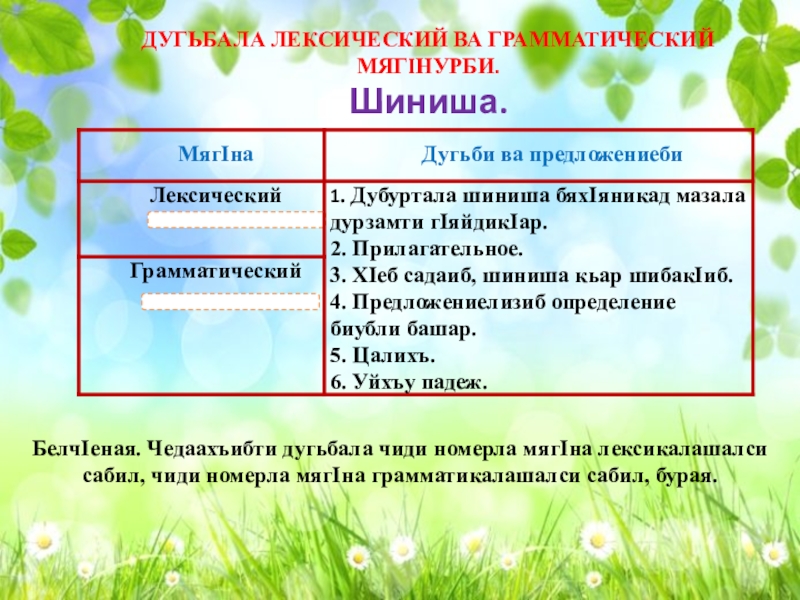 ДУГЬБАЛА ЛЕКСИЧЕСКИЙ ВА ГРАММАТИЧЕСКИЙ МЯГIНУРБИ.

Шиниша.

| МягIна | Дугьби ва предложениеби |
|---|---|
| Лексический | 1. Дубуртала шиниша бяхIяникад мазала дурзамти гIяйдикIар. 2. Прилагательное. 3. ХIеб садаиб, шиниша кьар шибакIиб. 4. Предложениелизиб определение биубли башар. 5. Цалихъ. 6. Уйхъу падеж. |
| Грамматический | |

БелчIеная. Чедаахъибти дугьбала чиди номерла мягIна лексикалашалси сабил, чиди номерла мягIна грамматикалашалси сабил, бурая.